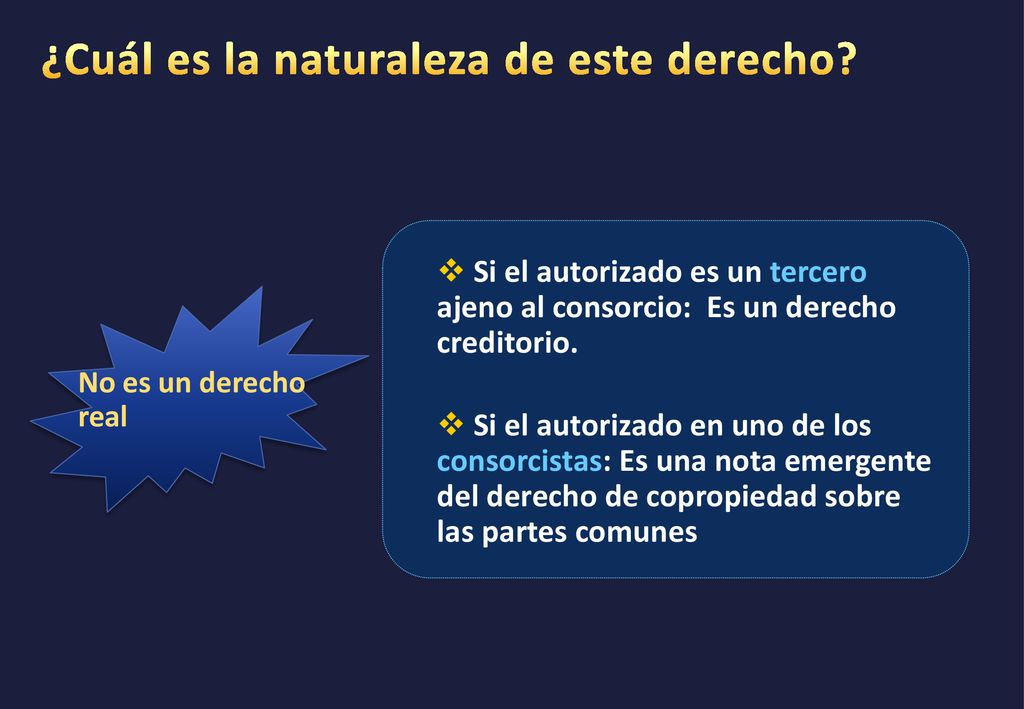 ¿Cuál es la naturaleza de este derecho?

No es un derecho real

❖ Si el autorizado es un tercero ajeno al consorcio: Es un derecho creditorio.

❖ Si el autorizado en uno de los consorcistas: Es una nota emergente del derecho de copropiedad sobre las partes comunes